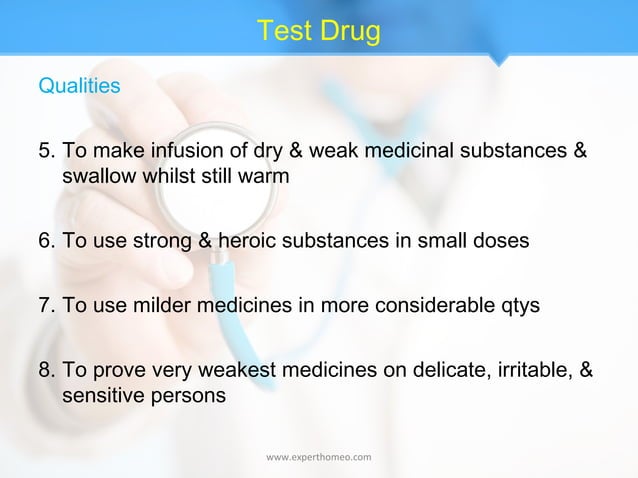 Test Drug

Qualities

5. To make infusion of dry & weak medicinal substances & swallow whilst still warm

6. To use strong & heroic substances in small doses

7. To use milder medicines in more considerable qtys

8. To prove very weakest medicines on delicate, irritable, & sensitive persons

www.experthomeo.com